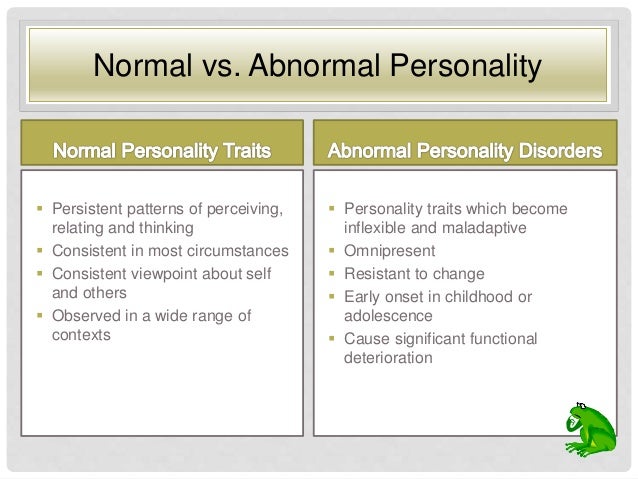 Normal vs. Abnormal Personality

Normal Personality Traits

- Persistent patterns of perceiving, relating and thinking
- Consistent in most circumstances
- Consistent viewpoint about self and others
- Observed in a wide range of contexts

Abnormal Personality Disorders

- Personality traits which become inflexible and maladaptive
- Omnipresent
- Resistant to change
- Early onset in childhood or adolescence
- Cause significant functional deterioration